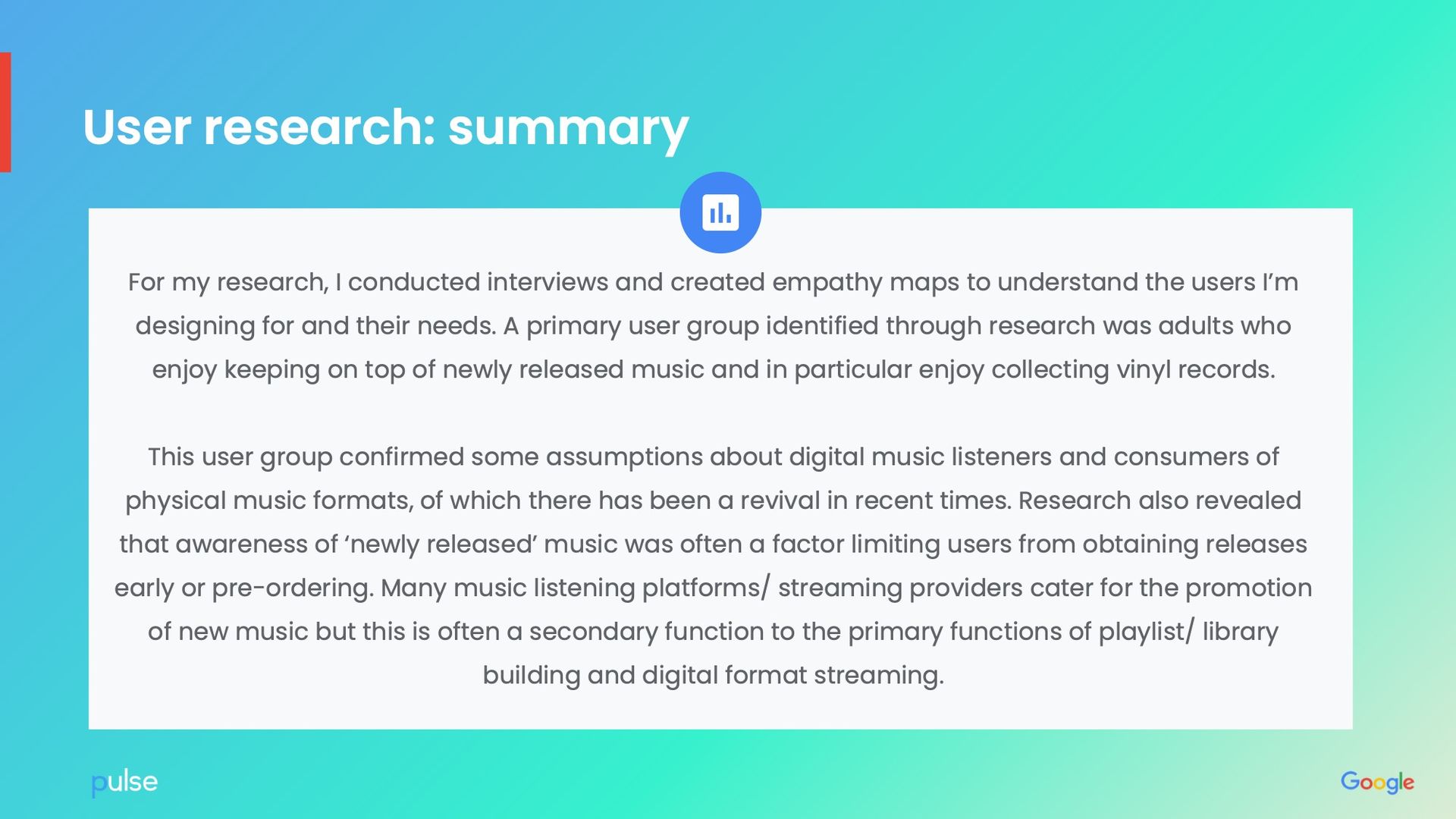 User research: summary

For my research, I conducted interviews and created empathy maps to understand the users I'm designing for and their needs. A primary user group identified through research was adults who enjoy keeping on top of newly released music and in particular enjoy collecting vinyl records.

This user group confirmed some assumptions about digital music listeners and consumers of physical music formats, of which there has been a revival in recent times. Research also revealed that awareness of 'newly released' music was often a factor limiting users from obtaining releases early or pre-ordering. Many music listening platforms/ streaming providers cater for the promotion of new music but this is often a secondary function to the primary functions of playlist/ library building and digital format streaming.

pulse

Google